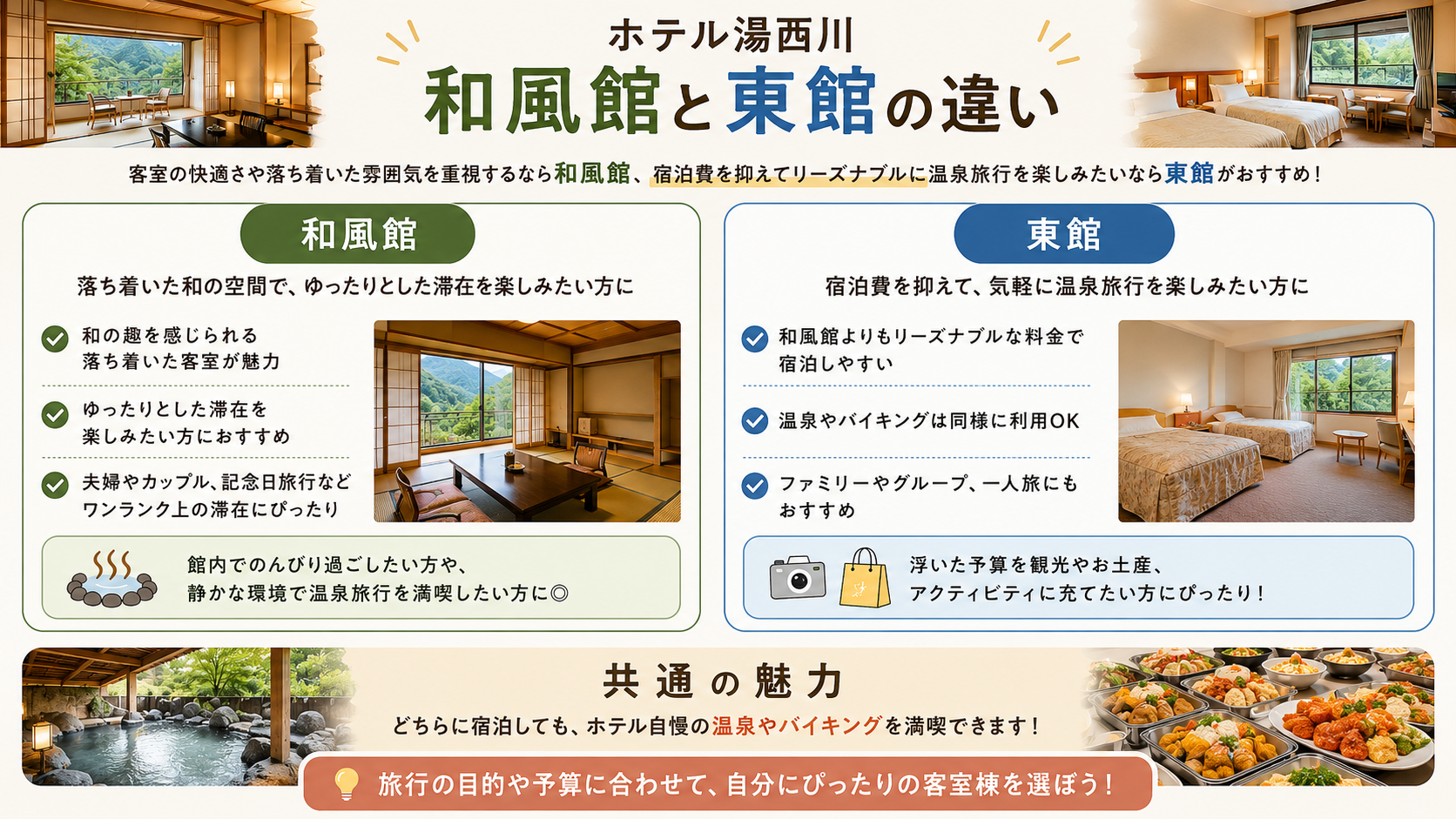 ホテル湯西川

和風館と東館の違い

客室の快適さや落ち着いた雰囲気を重視するなら和風館、宿泊費を抑えてリーズナブルに温泉旅行を楽しみたいなら東館がおすすめ！

和風館

落ち着いた和の空間で、ゆったりとした滞在を楽しみたい方に

和の趣を感じられる落ち着いた客室が魅力

ゆったりとした滞在を楽しみたい方におすすめ

夫婦やカップル、記念日旅行などワンランク上の滞在にぴったり

館内でのんびり過ごしたい方や、静かな環境で温泉旅行を満喫したい方に◎

東館

宿泊費を抑えて、気軽に温泉旅行を楽しみたい方に

和風館よりもリーズナブルな料金で宿泊しやすい

温泉やバイキングは同様に利用OK

ファミリーやグループ、一人旅にもおすすめ

浮いた予算を観光やお土産、アクティビティに充てたい方にぴったり！

共通の魅力

どちらに宿泊しても、ホテル自慢の温泉やバイキングを満喫できます！

旅行の目的や予算に合わせて、自分にぴったりの客室棟を選ぼう！